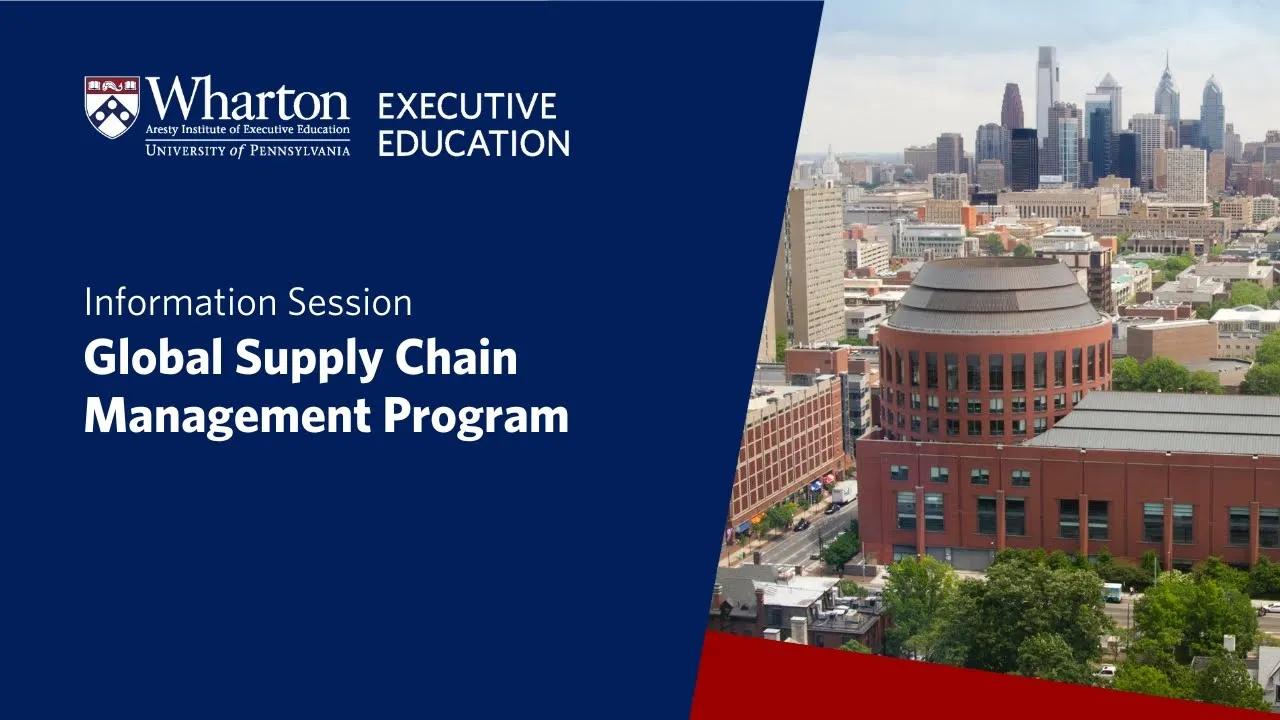 Wharton
Aresty Institute of Executive Education
UNIVERSITY of PENNSYLVANIA

EXECUTIVE EDUCATION

Information Session
Global Supply Chain Management Program